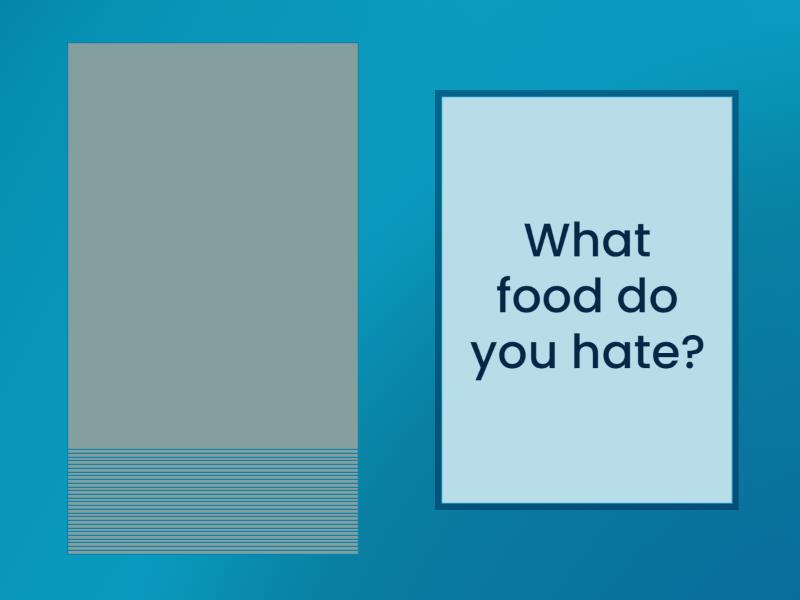 What food do you hate?